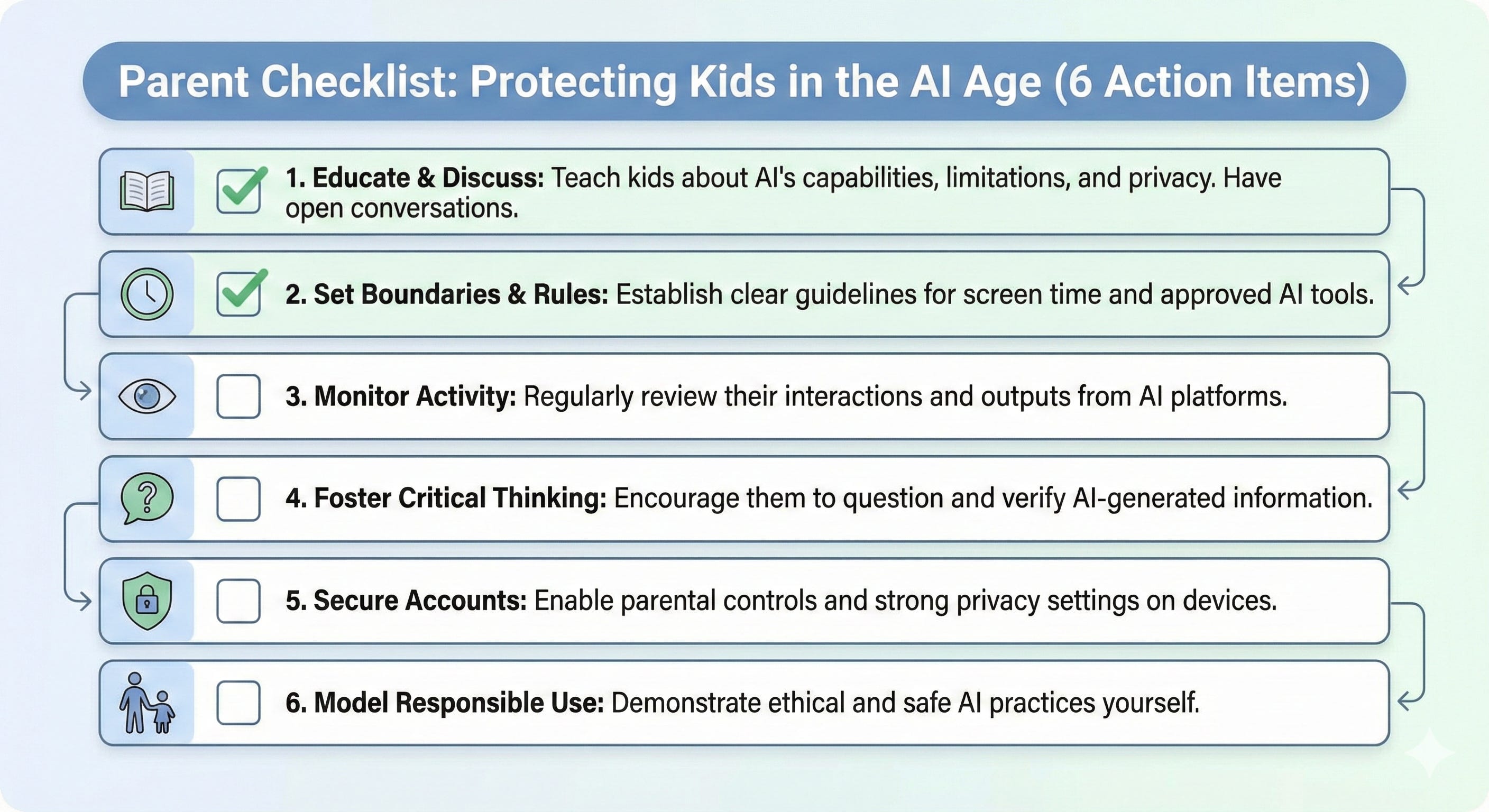 Parent Checklist: Protecting Kids in the AI Age (6 Action Items)

1. Educate & Discuss: Teach kids about AI's capabilities, limitations, and privacy. Have open conversations.

2. Set Boundaries & Rules: Establish clear guidelines for screen time and approved AI tools.

3. Monitor Activity: Regularly review their interactions and outputs from AI platforms.

4. Foster Critical Thinking: Encourage them to question and verify AI-generated information.

5. Secure Accounts: Enable parental controls and strong privacy settings on devices.

6. Model Responsible Use: Demonstrate ethical and safe AI practices yourself.